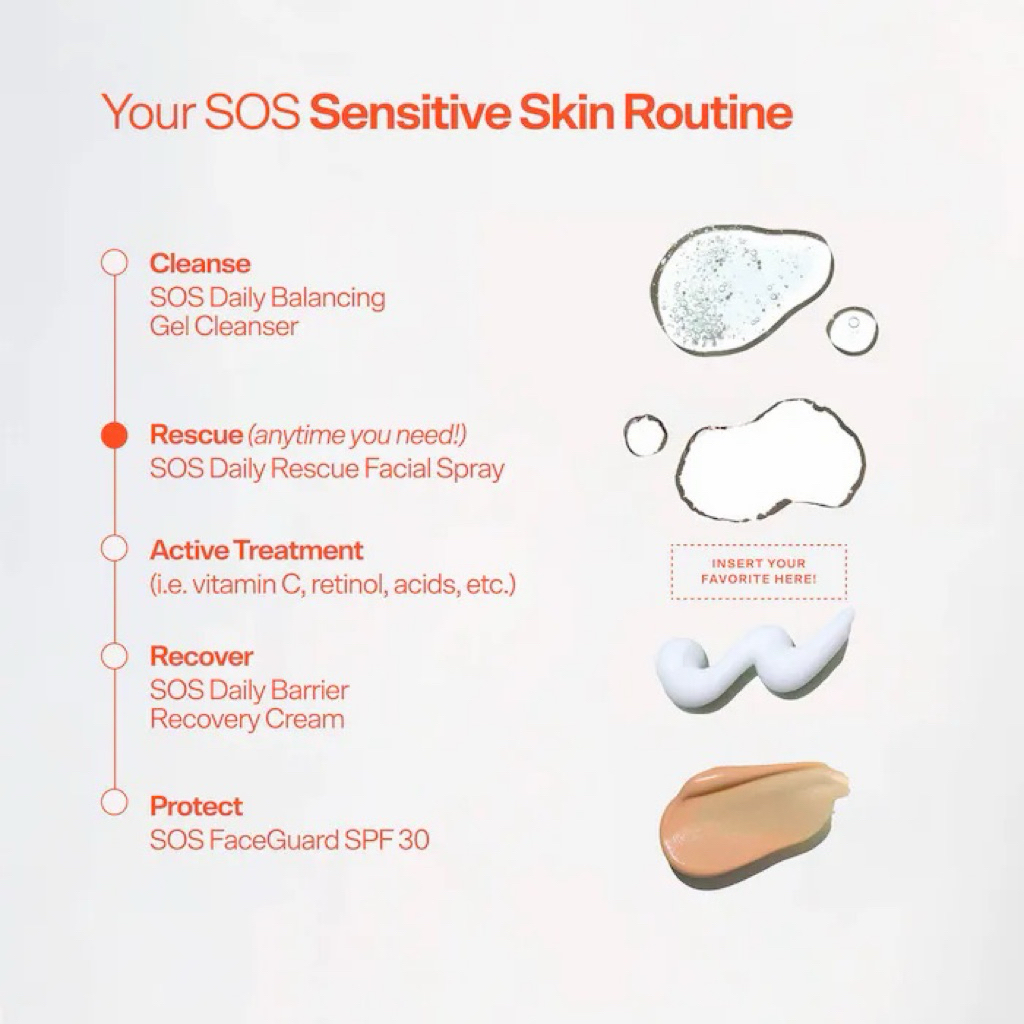 Your SOS Sensitive Skin Routine

Cleanse
SOS Daily Balancing Gel Cleanser

Rescue (anytime you need!)
SOS Daily Rescue Facial Spray

Active Treatment
(i.e. vitamin C, retinol, acids, etc.)

INSERT YOUR FAVORITE HERE!

Recover
SOS Daily Barrier Recovery Cream

Protect
SOS FaceGuard SPF 30